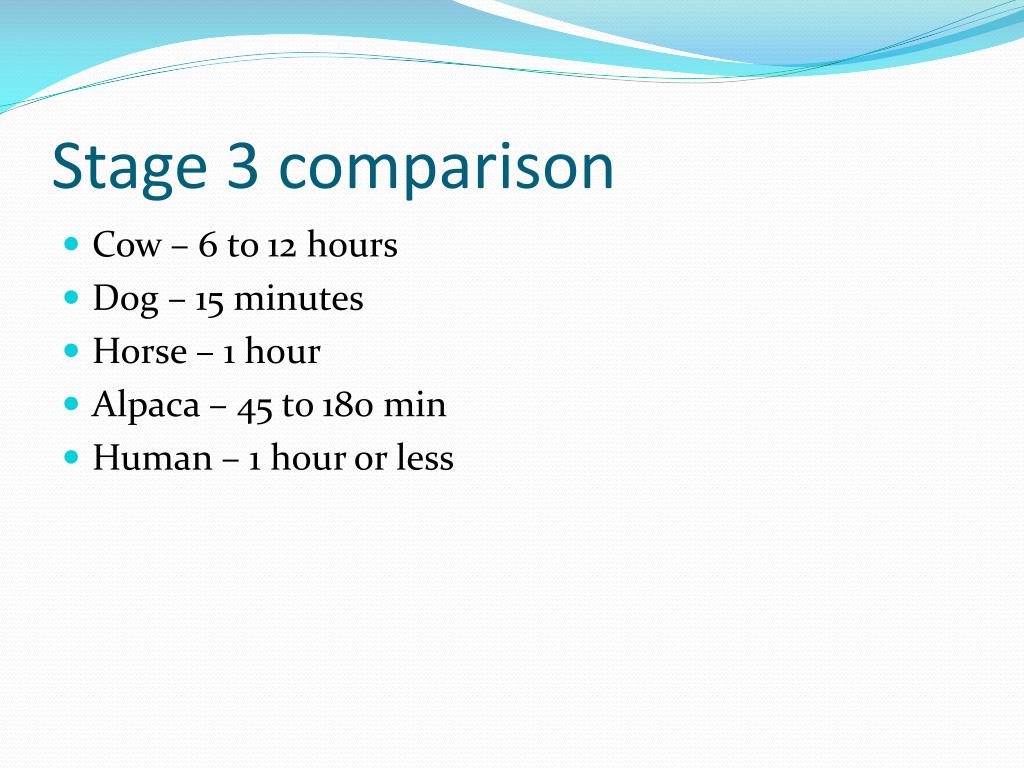 Stage 3 comparison

- Cow – 6 to 12 hours
- Dog – 15 minutes
- Horse – 1 hour
- Alpaca – 45 to 180 min
- Human – 1 hour or less